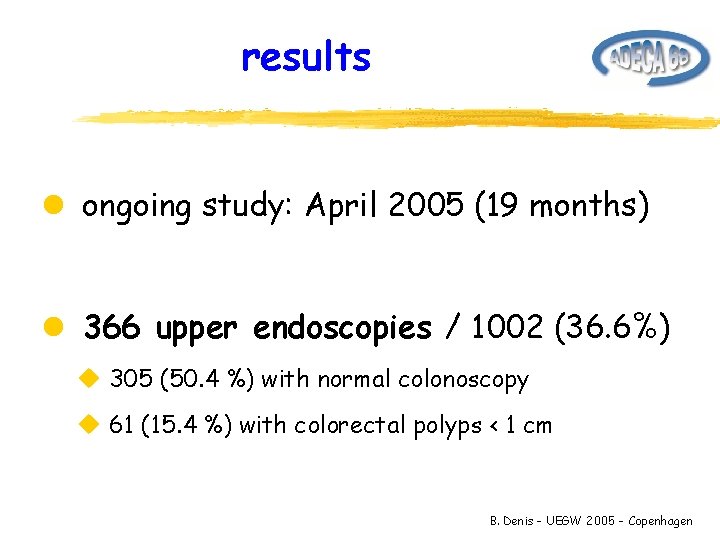 results

ADECA 68

ongoing study: April 2005 (19 months)

366 upper endoscopies / 1002 (36.6%)

305 (50.4 %) with normal colonoscopy

61 (15.4 %) with colorectal polyps < 1 cm

B. Denis - UEGW 2005 - Copenhagen